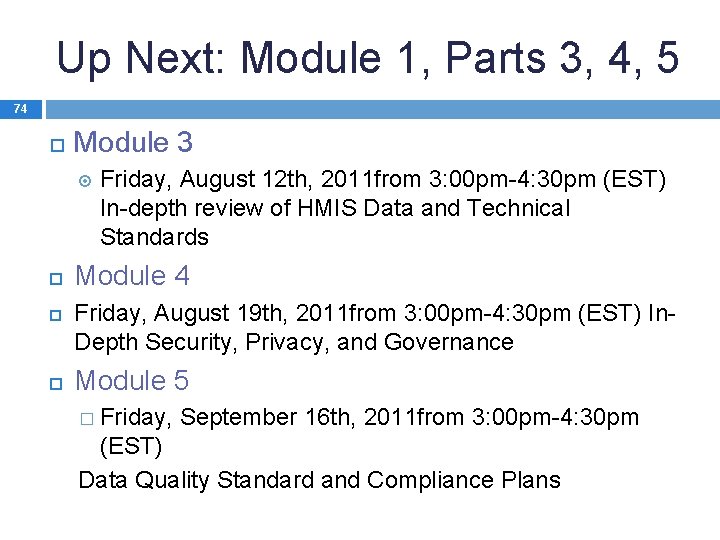 Up Next: Module 1, Parts 3, 4, 5

74

Module 3

Friday, August 12th, 2011from 3:00pm-4:30pm (EST) In-depth review of HMIS Data and Technical Standards

Module 4

Friday, August 19th, 2011from 3:00pm-4:30pm (EST) In-Depth Security, Privacy, and Governance

Module 5

Friday, September 16th, 2011from 3:00pm-4:30pm (EST)

Data Quality Standard and Compliance Plans